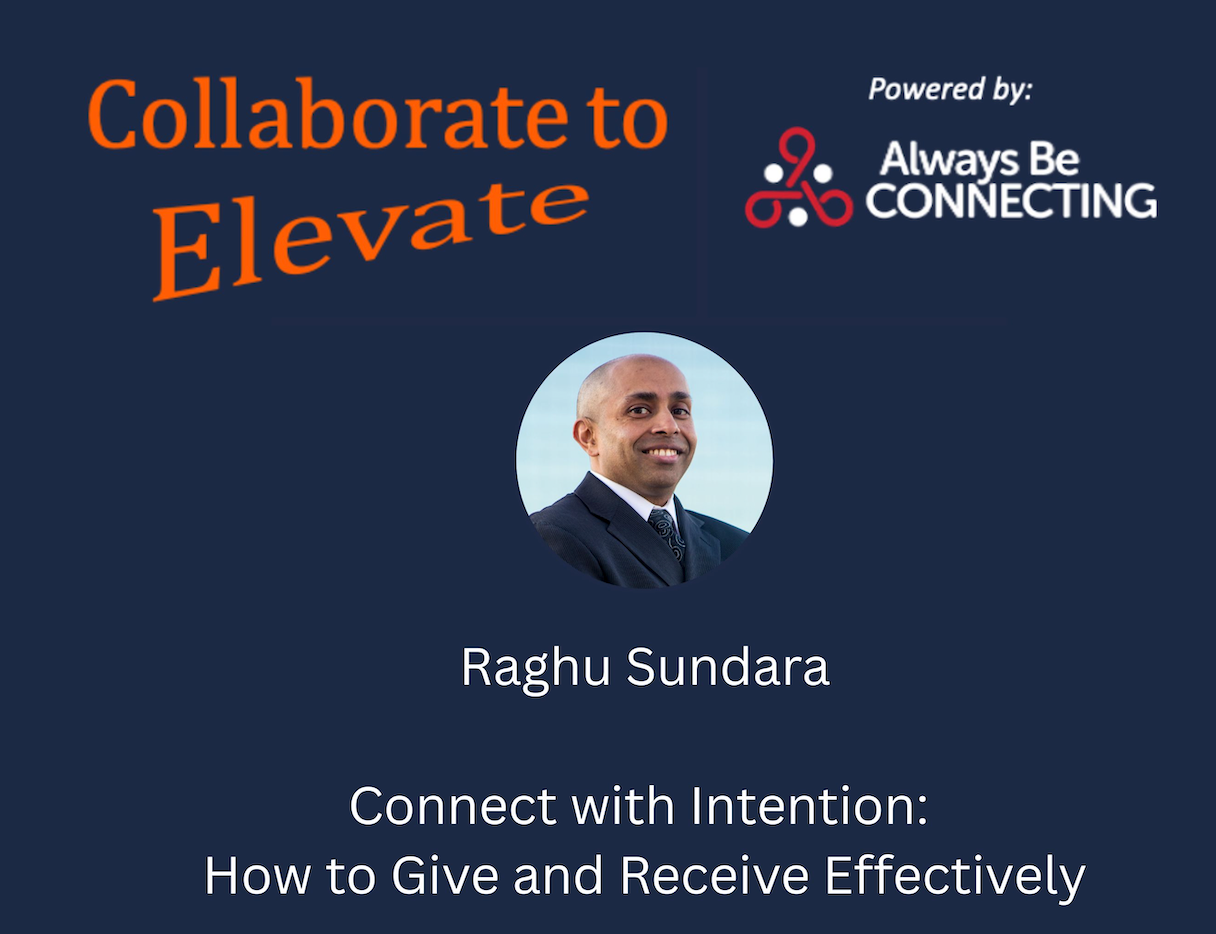 Collaborate to Elevate

Powered by:

Always Be CONNECTING

Raghu Sundara

Connect with Intention:
How to Give and Receive Effectively